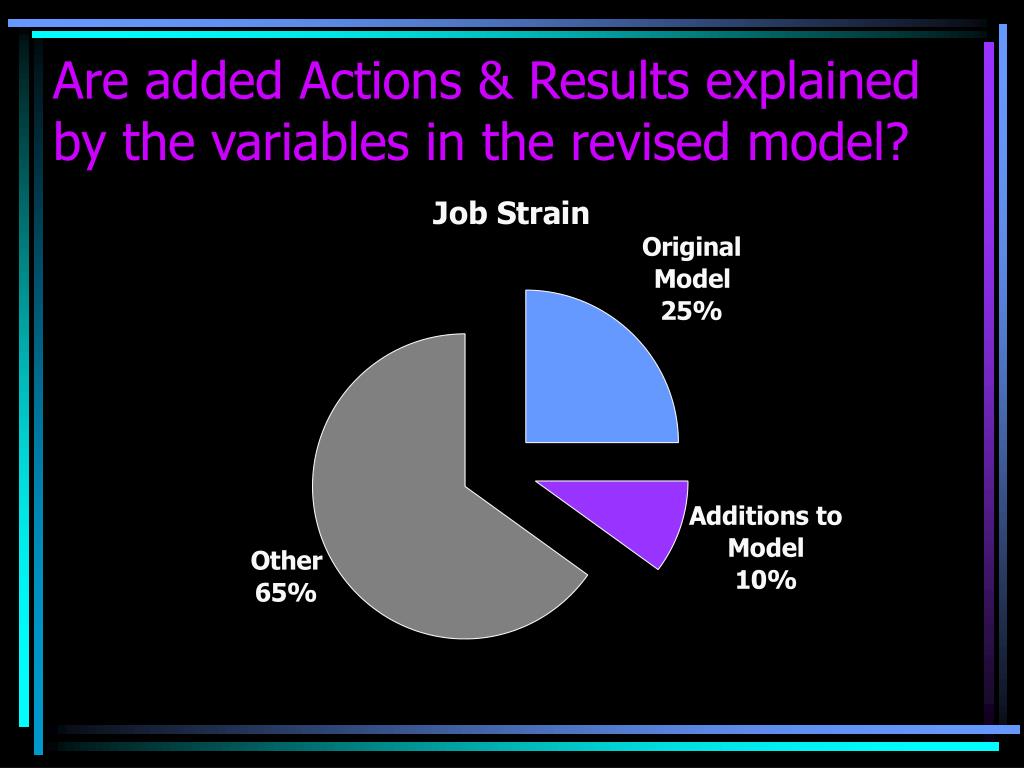 Are added Actions & Results explained by the variables in the revised model?

Job Strain

Original Model 25%

Additions to Model 10%

Other 65%